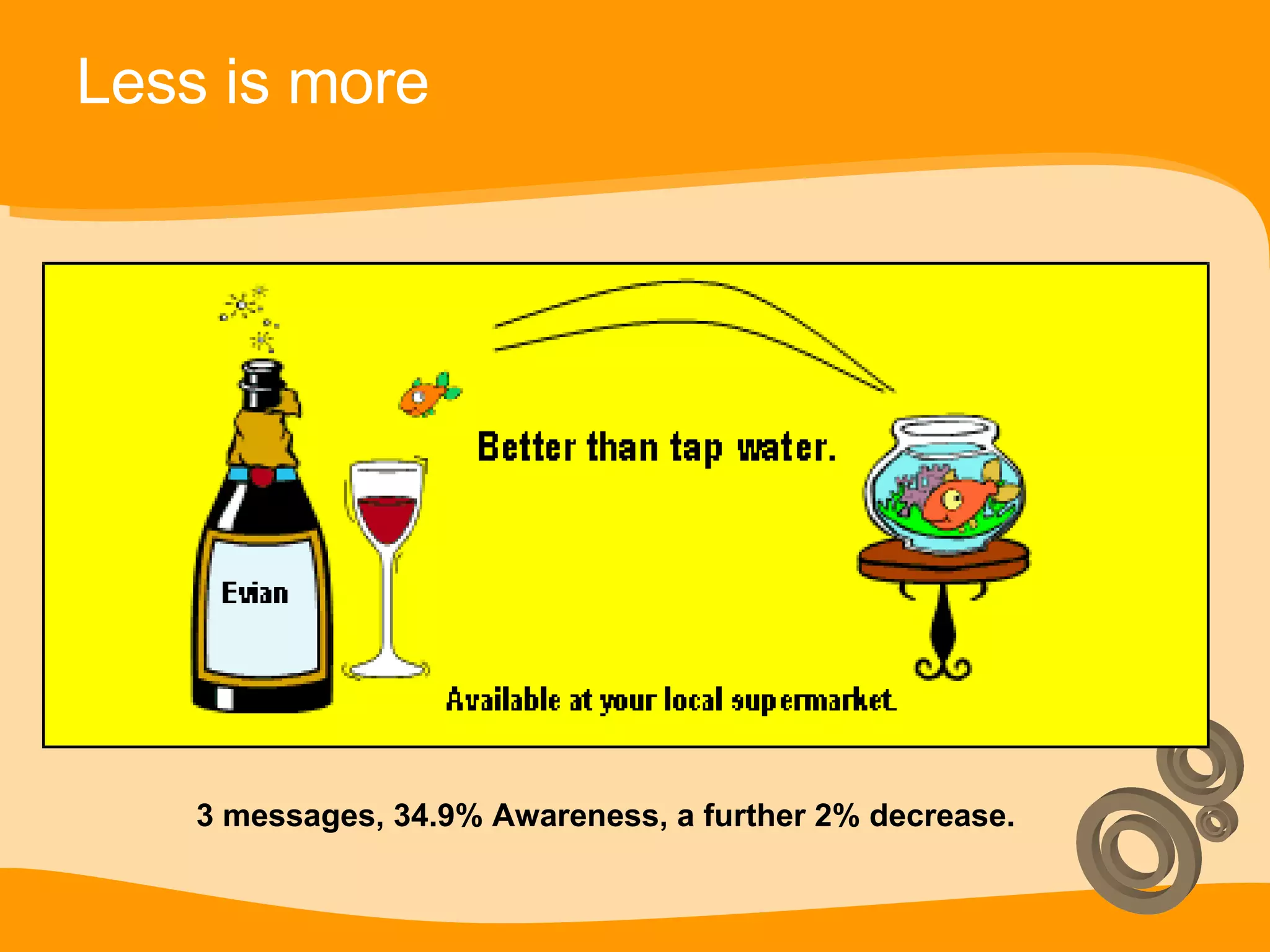 Less is more

Evian

Better than tap water.

Available at your local supermarket.

3 messages, 34.9% Awareness, a further 2% decrease.